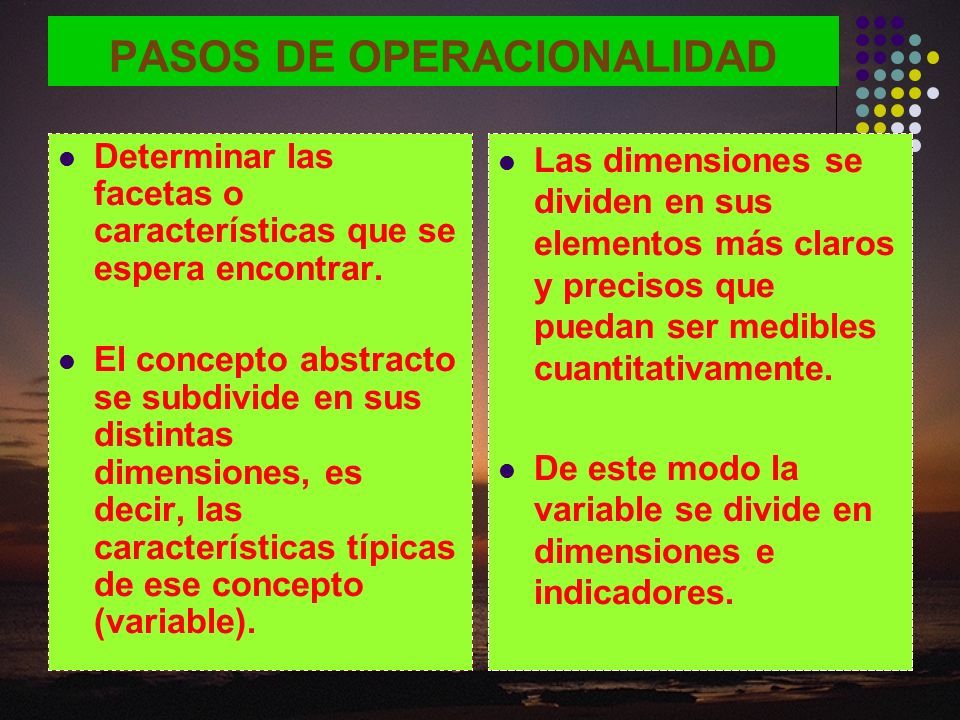 PASOS DE OPERACIONALIDAD

- Determinar las facetas o características que se espera encontrar.

- El concepto abstracto se subdivide en sus distintas dimensiones, es decir, las características típicas de ese concepto (variable).

- Las dimensiones se dividen en sus elementos más claros y precisos que puedan ser medibles cuantitativamente.

- De este modo la variable se divide en dimensiones e indicadores.